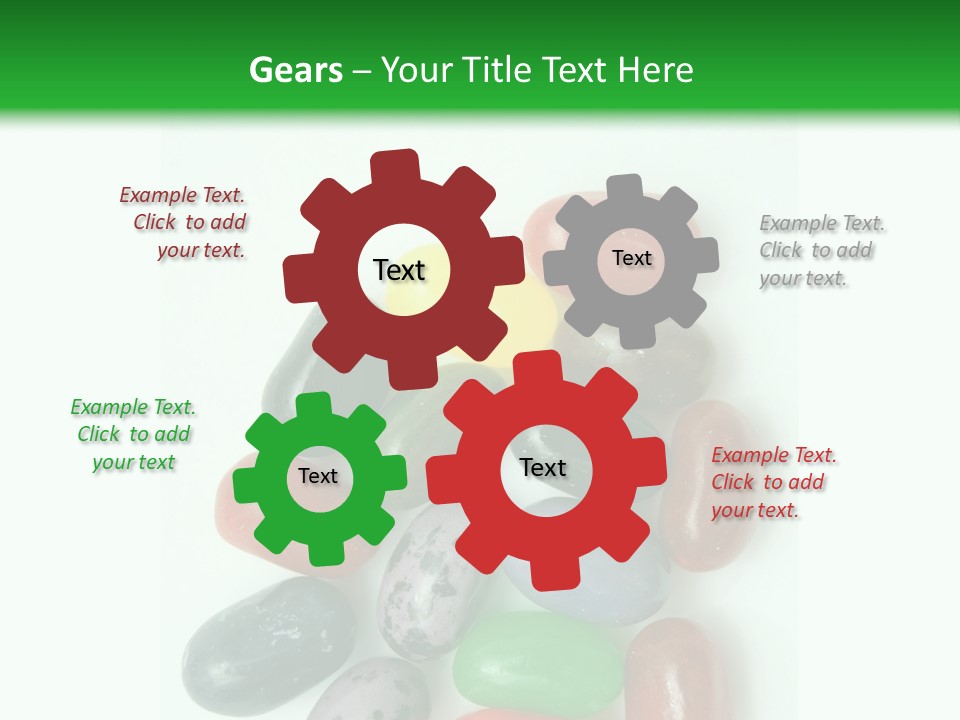 Gears – Your Title Text Here

Example Text.
Click to add
your text.

Text

Text

Example Text.
Click to add
your text.

Example Text.
Click to add
your text

Text

Text

Example Text.
Click to add
your text.